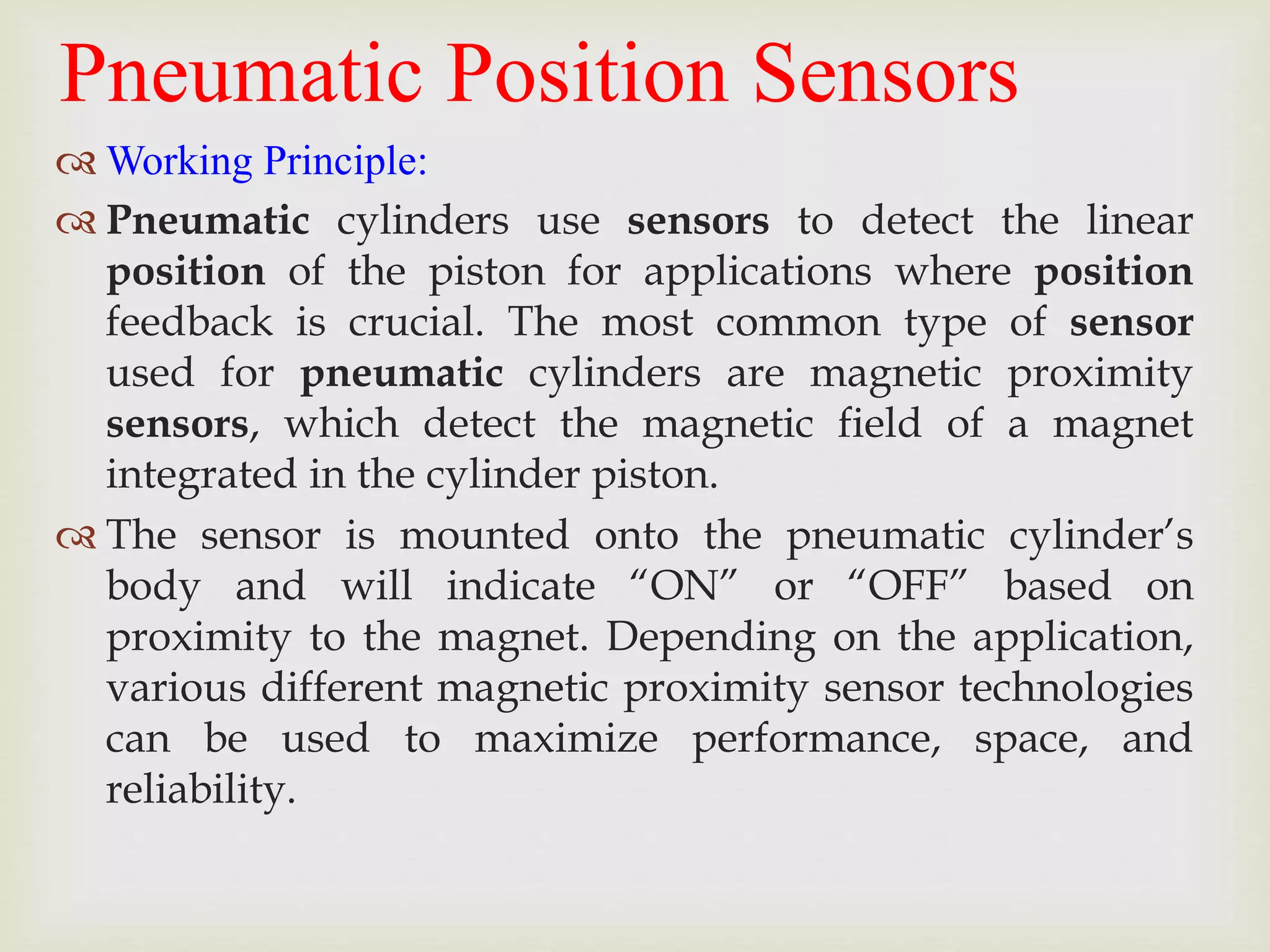 Pneumatic Position Sensors

Working Principle:

Pneumatic cylinders use sensors to detect the linear position of the piston for applications where position feedback is crucial. The most common type of sensor used for pneumatic cylinders are magnetic proximity sensors, which detect the magnetic field of a magnet integrated in the cylinder piston.

The sensor is mounted onto the pneumatic cylinder’s body and will indicate “ON” or “OFF” based on proximity to the magnet. Depending on the application, various different magnetic proximity sensor technologies can be used to maximize performance, space, and reliability.